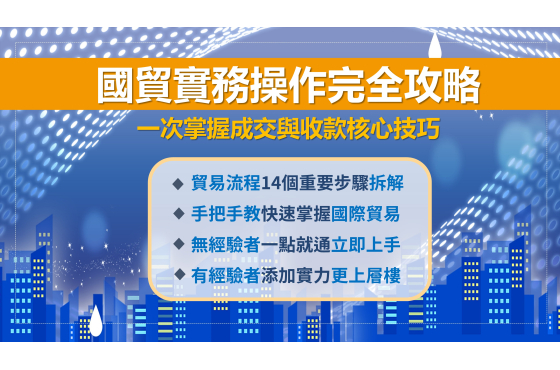 國貿實務操作完全攻略

一次掌握成交與收款核心技巧

◆ 貿易流程14個重要步驟拆解
◆ 手把手教快速掌握國際貿易
◆ 無經驗者一點就通立即上手
◆ 有經驗者添加實力更上層樓